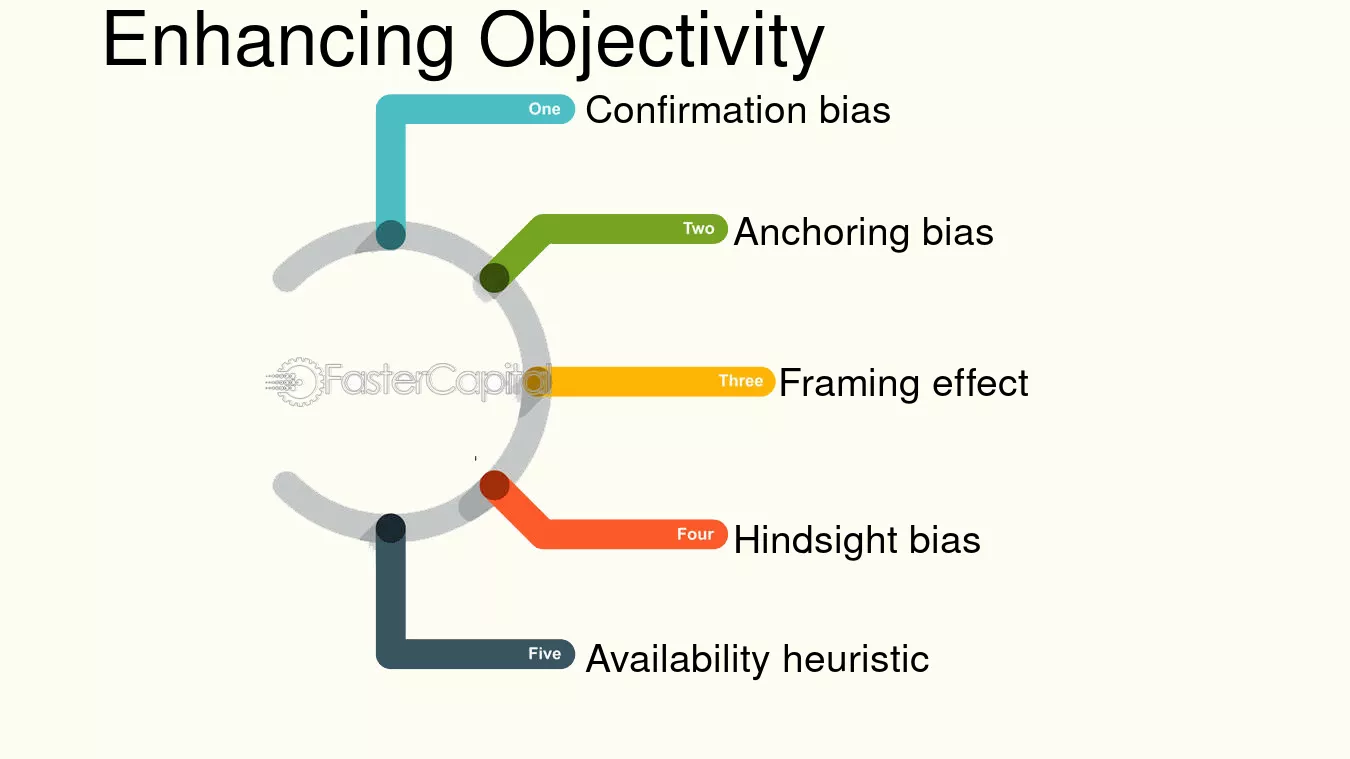 Enhancing Objectivity

One Confirmation bias

Two Anchoring bias

FasterCapital

Three Framing effect

Four Hindsight bias

Five Availability heuristic